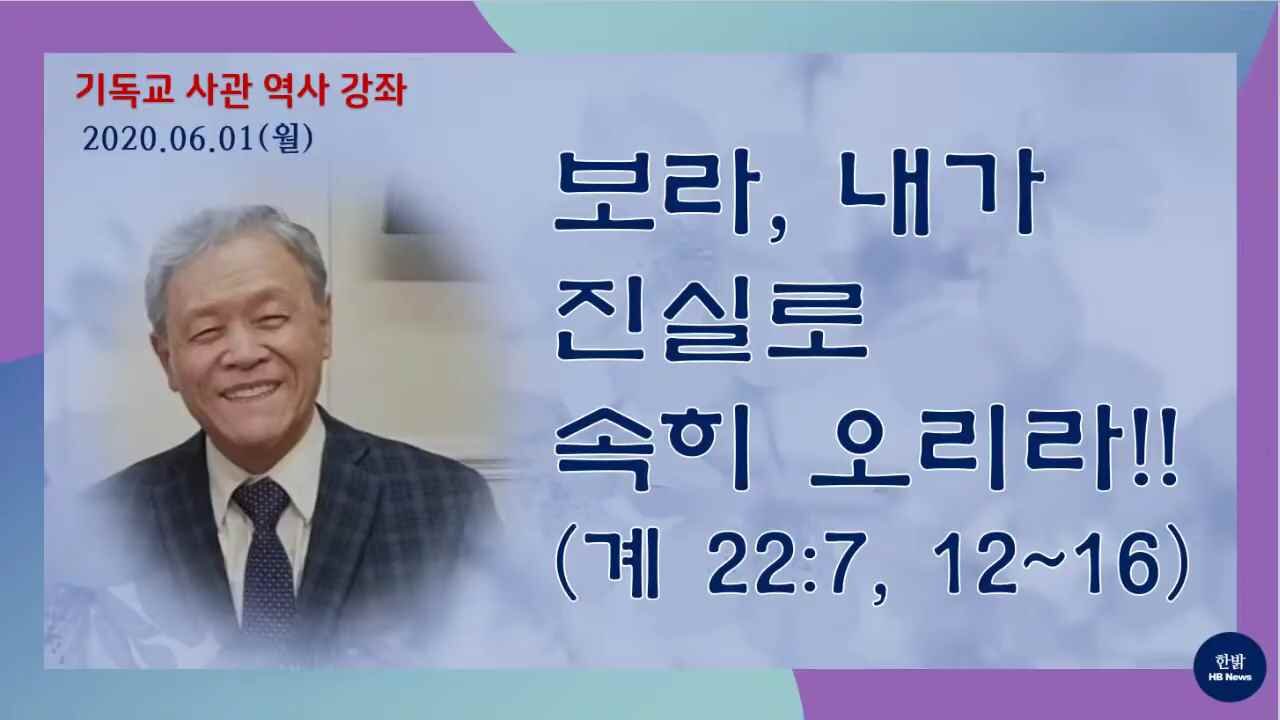 기독교 사관 역사 강좌
2020.06.01(월)

보라, 내가 진실로 속히 오리라!!
(계 22:7, 12~16)

한밝
HB News